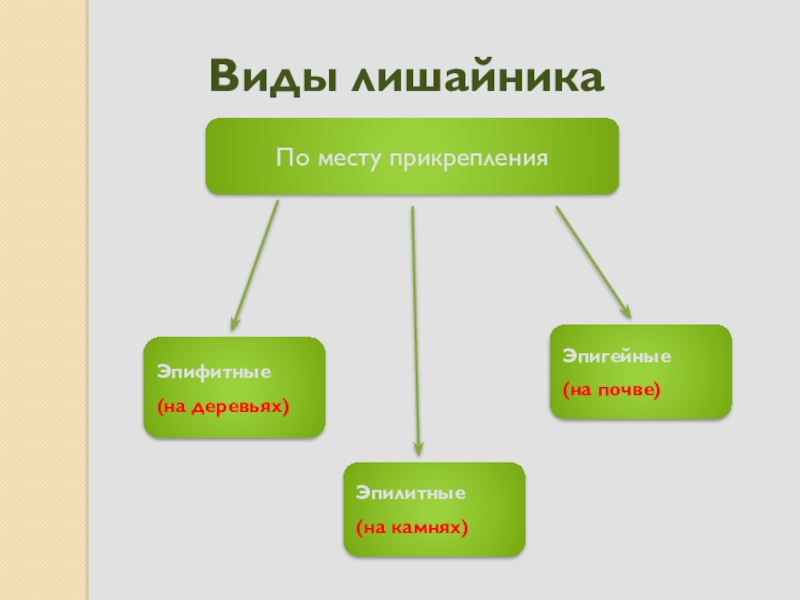 Виды лишайника

По месту прикрепления

Эпифитные
(на деревьях)

Эпилитные
(на камнях)

Эпигейные
(на почве)